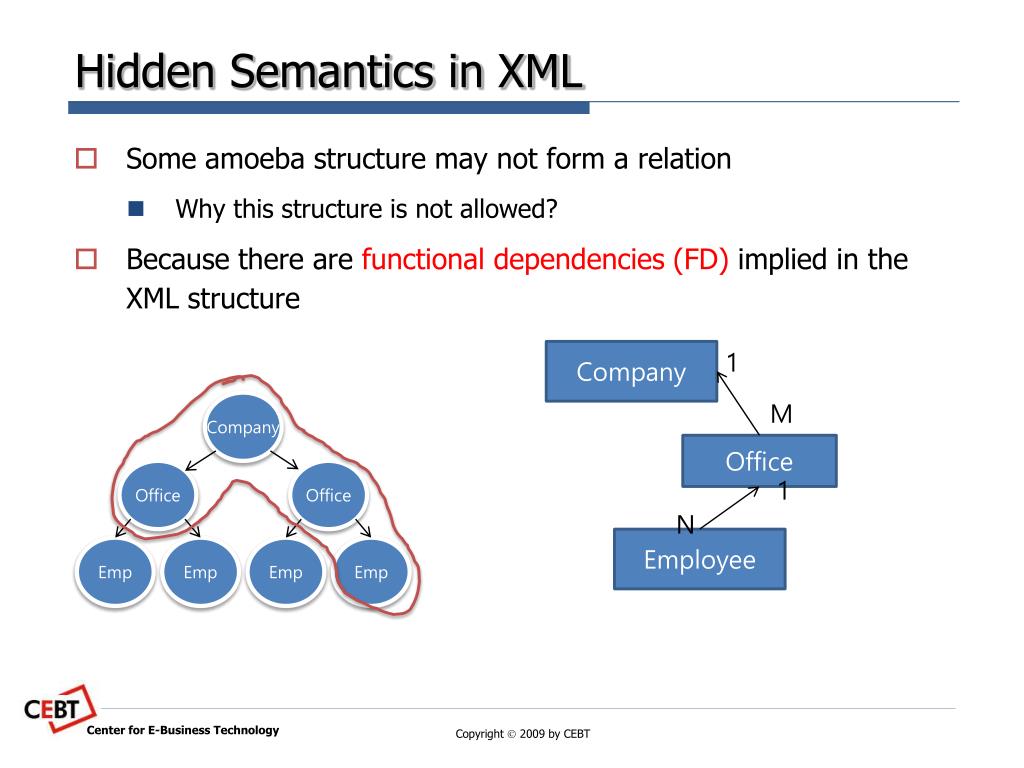 Hidden Semantics in XML

Some amoeba structure may not form a relation

Why this structure is not allowed?

Because there are functional dependencies (FD) implied in the XML structure

Company
Office
Office
Emp
Emp
Emp
Emp

Company
1
M
Office
1
N
Employee

CEBT
Center for E-Business Technology

Copyright © 2009 by CEBT